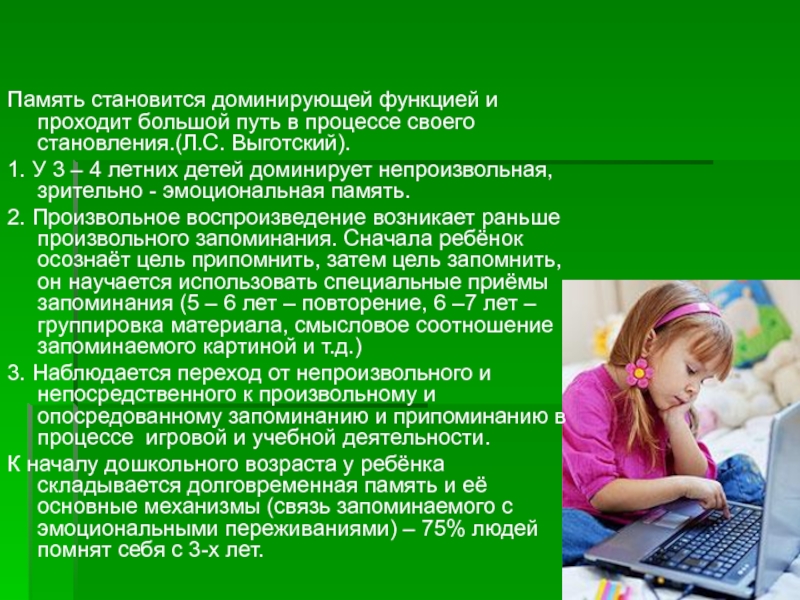 Память становится доминирующей функцией и проходит большой путь в процессе своего становления.(Л.С. Выготский).

1. У 3 – 4 летних детей доминирует непроизвольная, зрительно - эмоциональная память.

2. Произвольное воспроизведение возникает раньше произвольного запоминания. Сначала ребёнок осознаёт цель припомнить, затем цель запомнить, он научается использовать специальные приёмы запоминания (5 – 6 лет – повторение, 6 –7 лет – группировка материала, смысловое соотношение запоминаемого картиной и т.д.)

3. Наблюдается переход от непроизвольного и непосредственного к произвольному и опосредованному запоминанию и припоминанию в процессе игровой и учебной деятельности.

К началу дошкольного возраста у ребёнка складывается долговременная память и её основные механизмы (связь запоминаемого с эмоциональными переживаниями) – 75% людей помнят себя с 3-х лет.